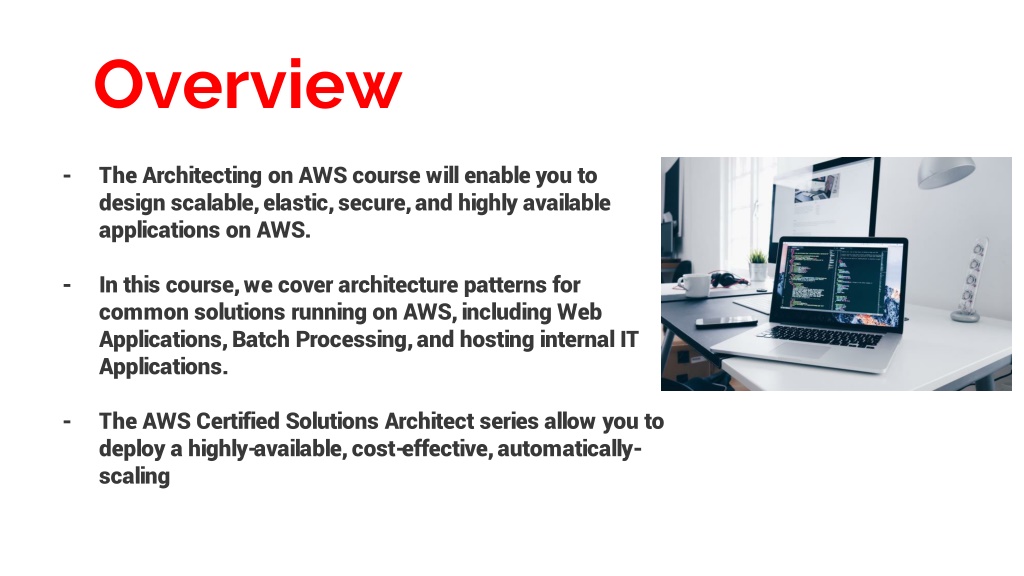 Overview

- The Architecting on AWS course will enable you to design scalable, elastic, secure, and highly available applications on AWS.

- In this course, we cover architecture patterns for common solutions running on AWS, including Web Applications, Batch Processing, and hosting internal IT Applications.

- The AWS Certified Solutions Architect series allow you to deploy a highly-available, cost-effective, automatically-scaling